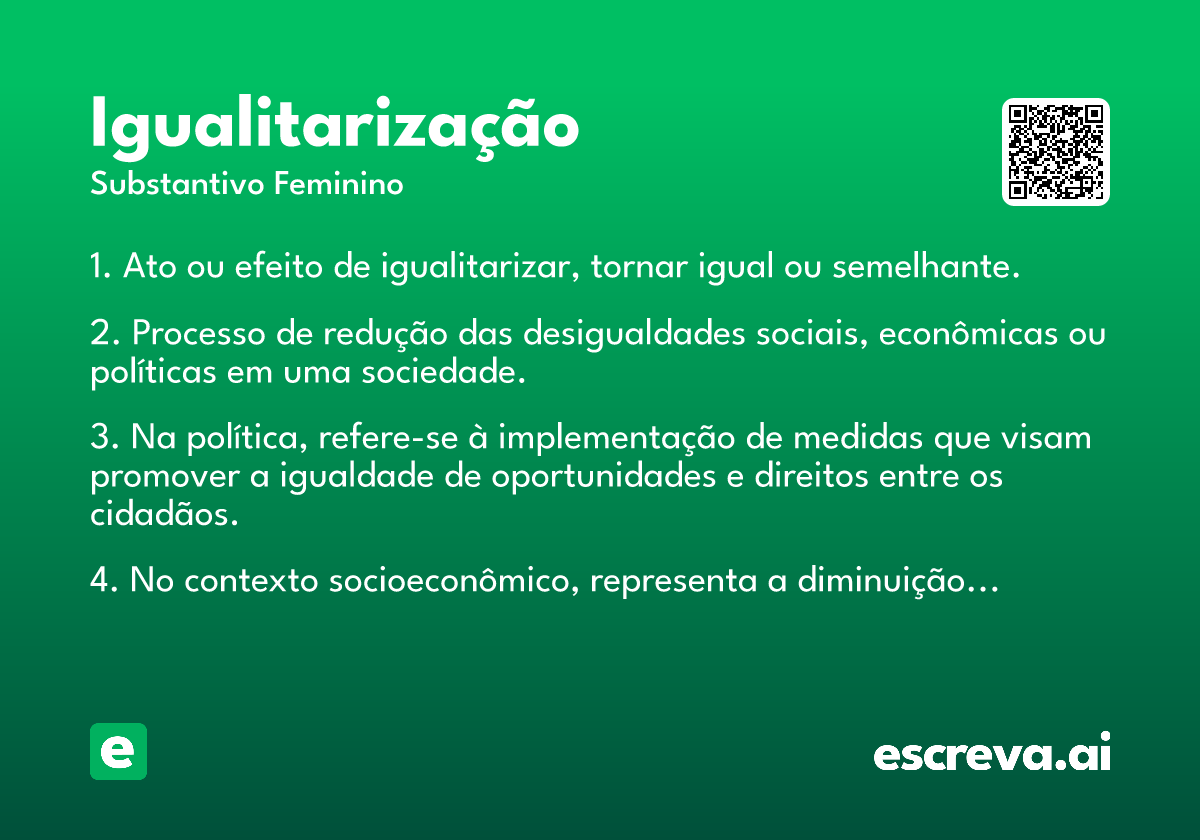 Igualitarização
Substantivo Feminino

1. Ato ou efeito de igualitarizar, tornar igual ou semelhante.

2. Processo de redução das desigualdades sociais, econômicas ou políticas em uma sociedade.

3. Na política, refere-se à implementação de medidas que visam promover a igualdade de oportunidades e direitos entre os cidadãos.

4. No contexto socioeconômico, representa a diminuição...

e

escreva.ai